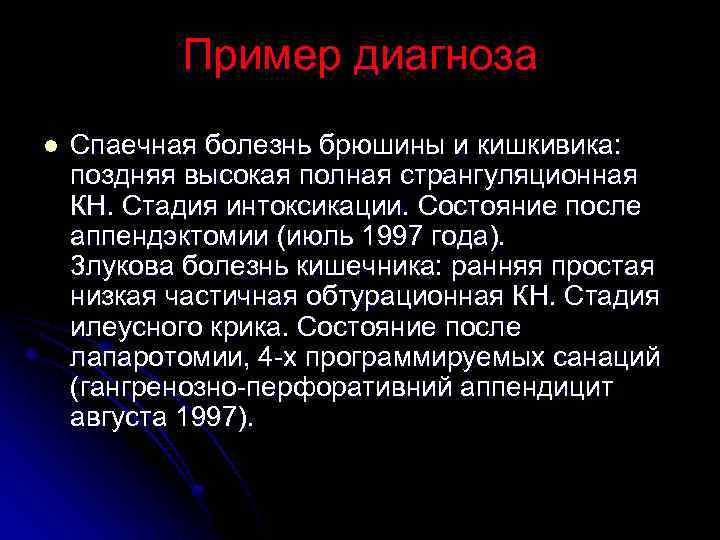 Пример диагноза

Спаечная болезнь брюшины и кишкивика: поздняя высокая полная странгуляционная КН. Стадия интоксикации. Состояние после аппендэктомии (июль 1997 года).
Злукова болезнь кишечника: ранняя простая низкая частичная обтурационная КН. Стадия илеусного крика. Состояние после лапаротомии, 4-х программируемых санаций (гангренозно-перфоративний аппендицит августа 1997).